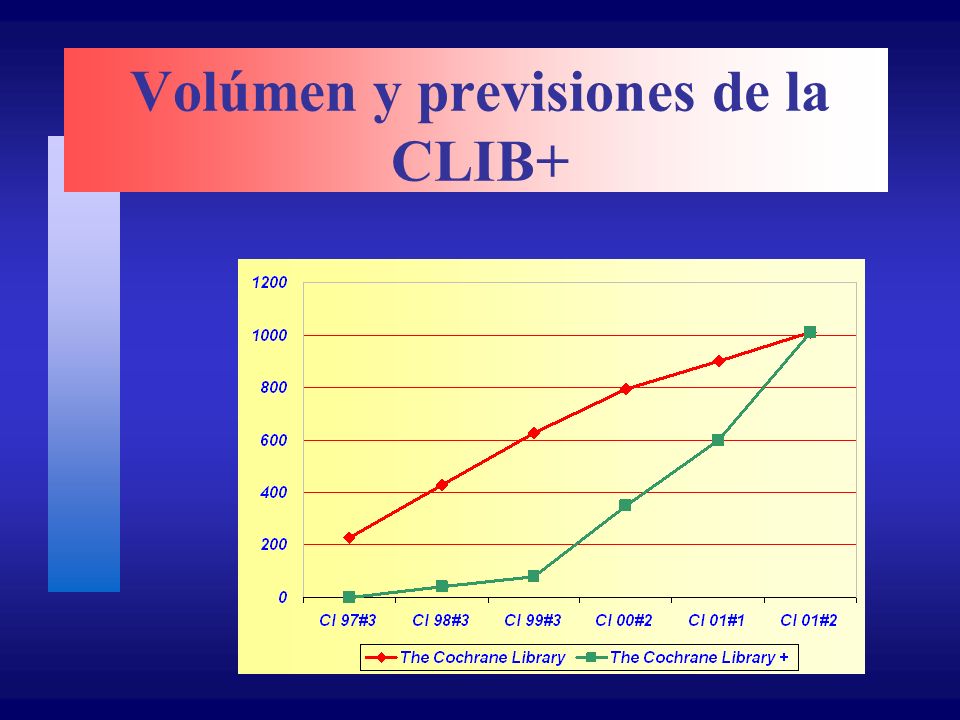 Volúmen y previsiones de la CLIB+

1200
1000
800
600
400
200
0

Cl 97#3
Cl 98#3
Cl 99#3
Cl 00#2
Cl 01#1
Cl 01#2

The Cochrane Library
The Cochrane Library +